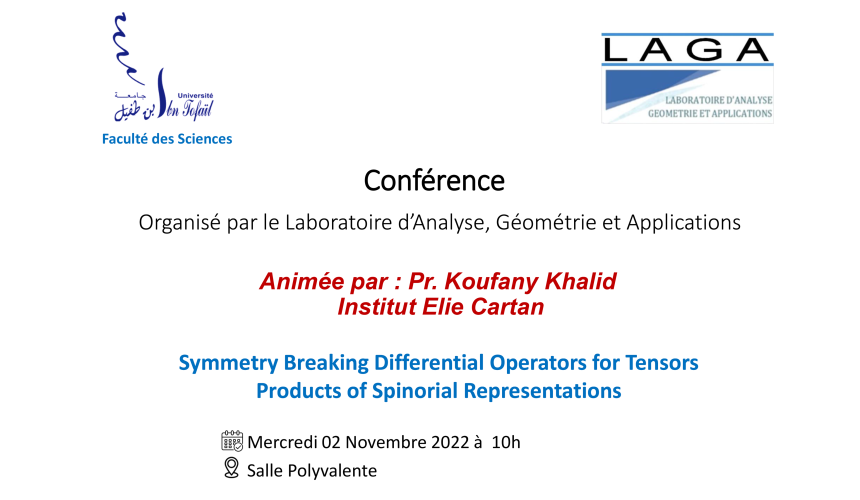 جامعة ابن طفيل
Université Ibn Tofail
Faculté des Sciences

LAGA
LABORATOIRE D'ANALYSE GEOMETRIE ET APPLICATIONS

Conférence

Organisé par le Laboratoire d'Analyse, Géométrie et Applications

Animée par : Pr. Koufany Khalid
Institut Elie Cartan

Symmetry Breaking Differential Operators for Tensors Products of Spinorial Representations

Mercredi 02 Novembre 2022 à 10h
Salle Polyvalente